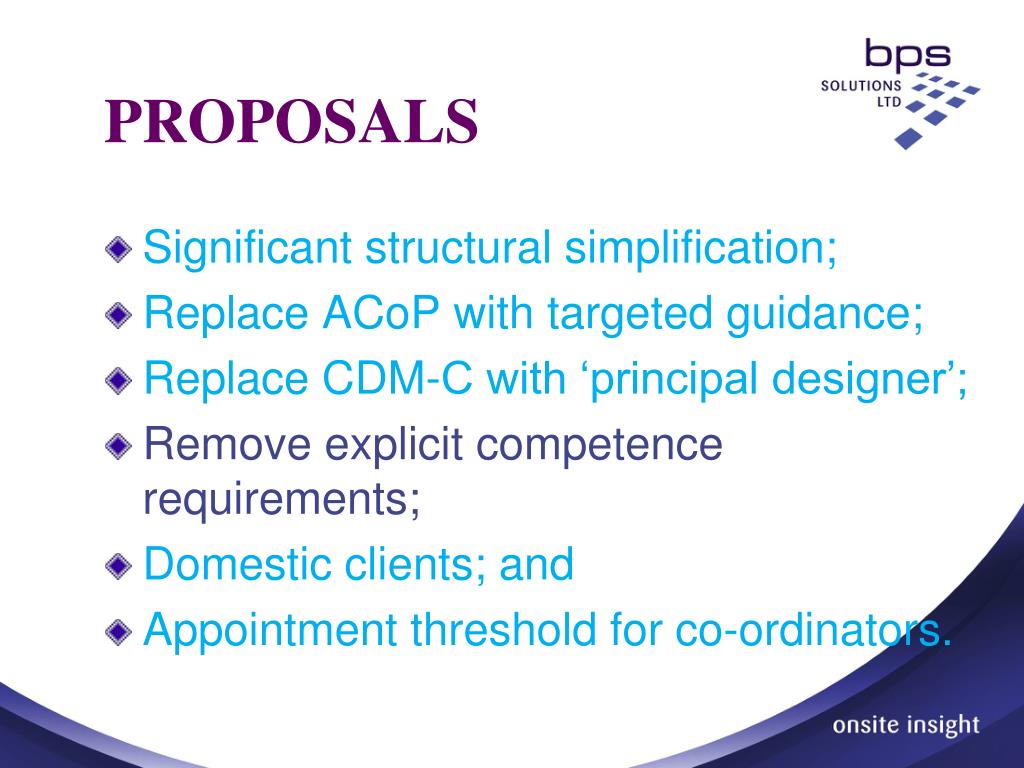 bps
SOLUTIONS
LTD

PROPOSALS

Significant structural simplification;

Replace ACoP with targeted guidance;

Replace CDM-C with ‘principal designer’;

Remove explicit competence requirements;

Domestic clients; and

Appointment threshold for co-ordinators.

onsite insight